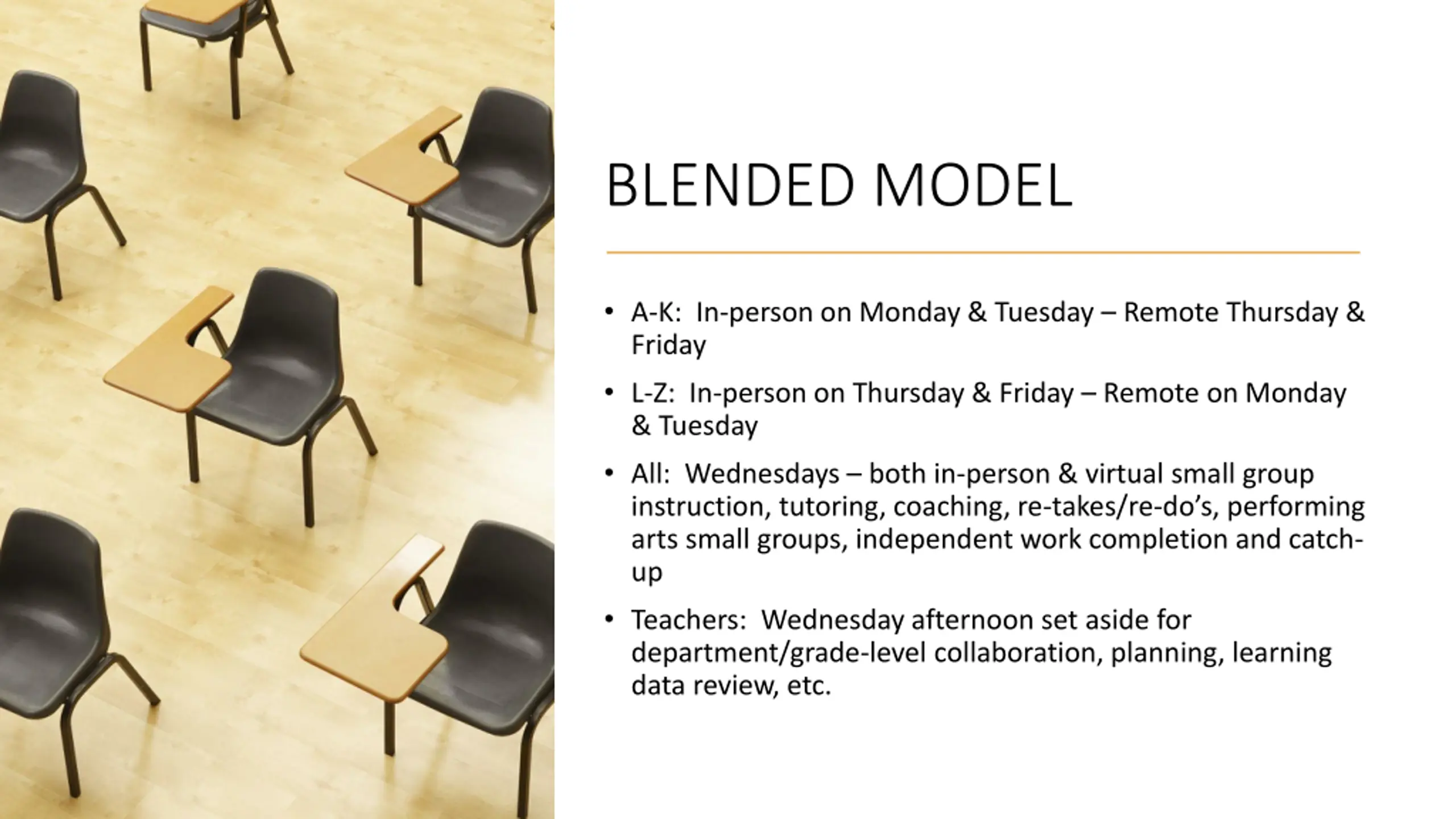 BLENDED MODEL

• A-K: In-person on Monday & Tuesday – Remote Thursday & Friday

• L-Z: In-person on Thursday & Friday – Remote on Monday & Tuesday

• All: Wednesdays – both in-person & virtual small group instruction, tutoring, coaching, re-takes/re-do's, performing arts small groups, independent work completion and catch-up

• Teachers: Wednesday afternoon set aside for department/grade-level collaboration, planning, learning data review, etc.